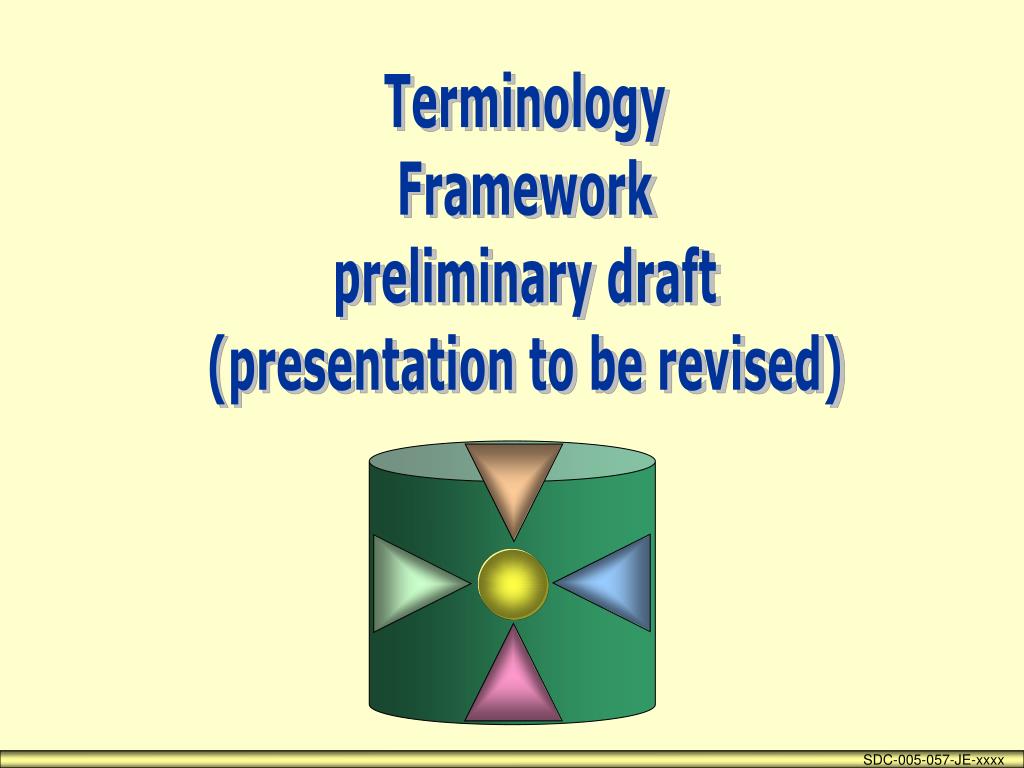 Terminology
Framework
preliminary draft
(presentation to be revised)

SDC-005-057-JE-xxxx